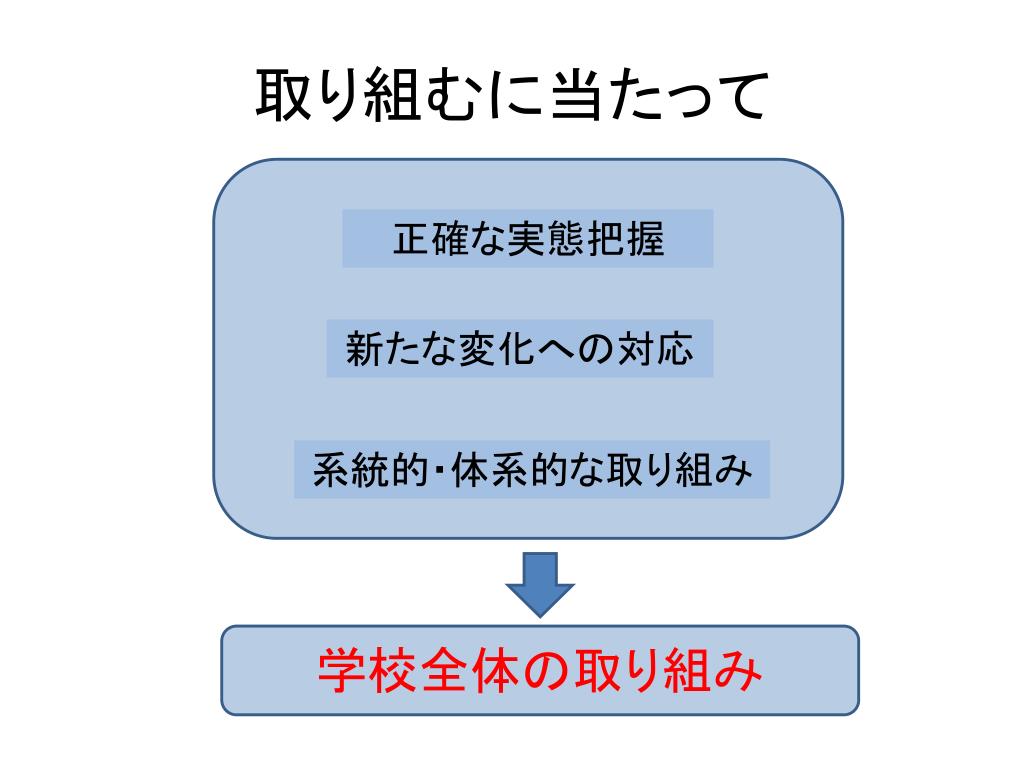 取り組むに当たって

正確な実態把握

新たな変化への対応

系統的・体系的な取り組み

学校全体の取り組み